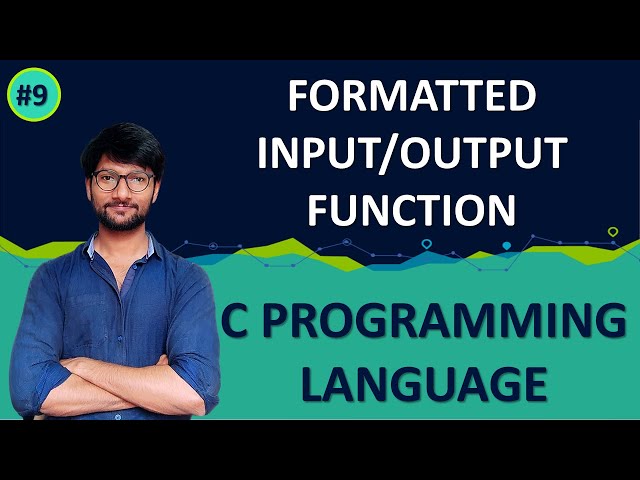 #9

FORMATTED INPUT/OUTPUT FUNCTION

C PROGRAMMING LANGUAGE